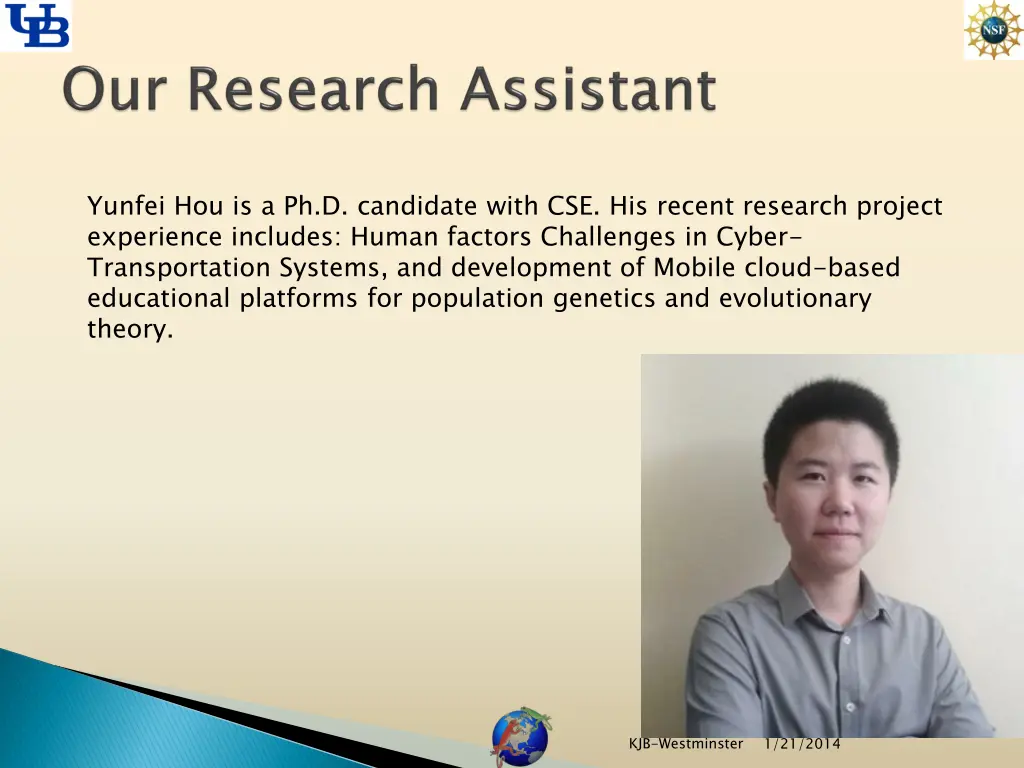 UB

NSF

Our Research Assistant

Yunfei Hou is a Ph.D. candidate with CSE. His recent research project experience includes: Human factors Challenges in Cyber-Transportation Systems, and development of Mobile cloud-based educational platforms for population genetics and evolutionary theory.

KJB-Westminster 1/21/2014